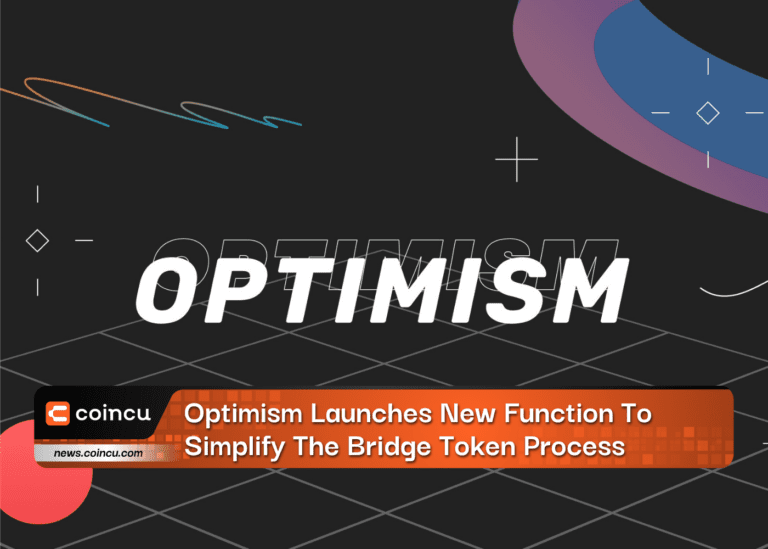 OPTIMISM

OPTIMISM

coincu

news.coincu.com

Optimism Launches New Function To Simplify The Bridge Token Process